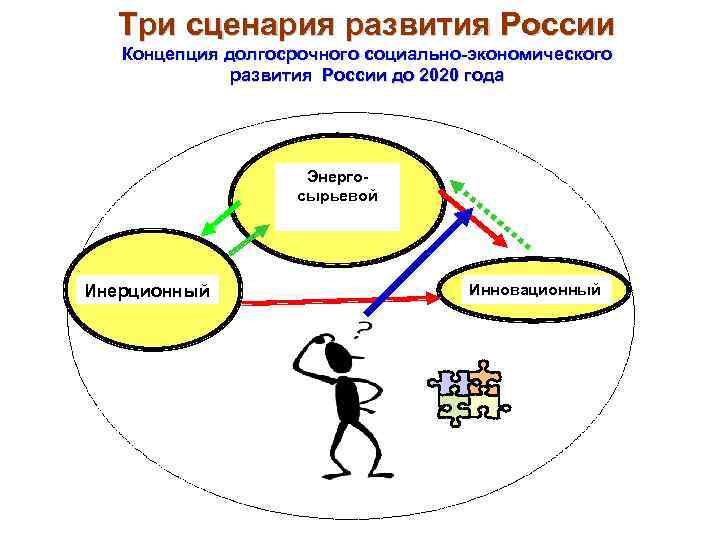 Три сценария развития России

Концепция долгосрочного социально-экономического развития России до 2020 года

Энерго-сырьевой

Инерционный

Инновационный

?